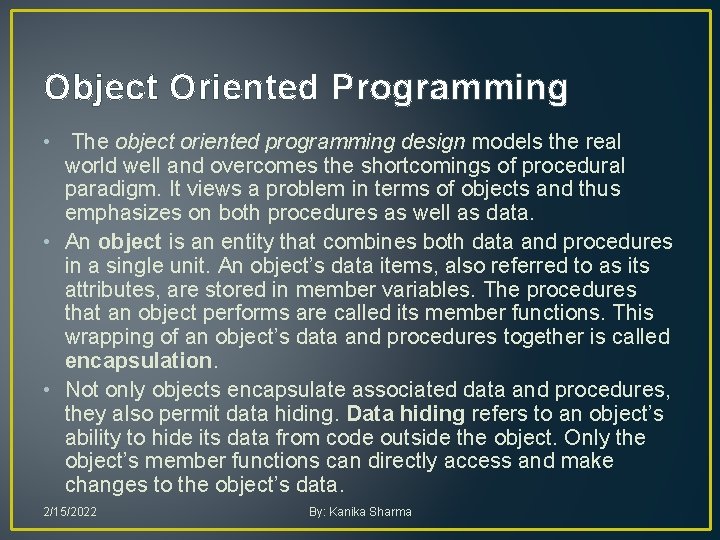 Object Oriented Programming

• The object oriented programming design models the real world well and overcomes the shortcomings of procedural paradigm. It views a problem in terms of objects and thus emphasizes on both procedures as well as data.

• An object is an entity that combines both data and procedures in a single unit. An object's data items, also referred to as its attributes, are stored in member variables. The procedures that an object performs are called its member functions. This wrapping of an object's data and procedures together is called encapsulation.

• Not only objects encapsulate associated data and procedures, they also permit data hiding. Data hiding refers to an object's ability to hide its data from code outside the object. Only the object's member functions can directly access and make changes to the object's data.

2/15/2022

By: Kanika Sharma